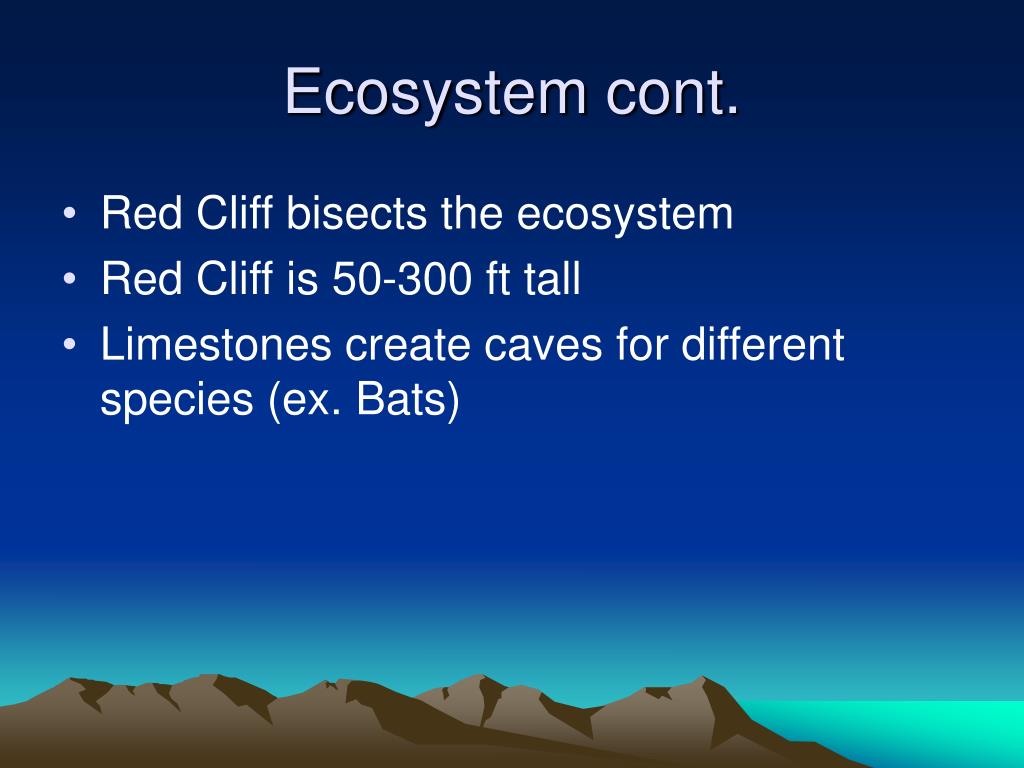 Ecosystem cont.

• Red Cliff bisects the ecosystem
• Red Cliff is 50-300 ft tall
• Limestones create caves for different species (ex. Bats)